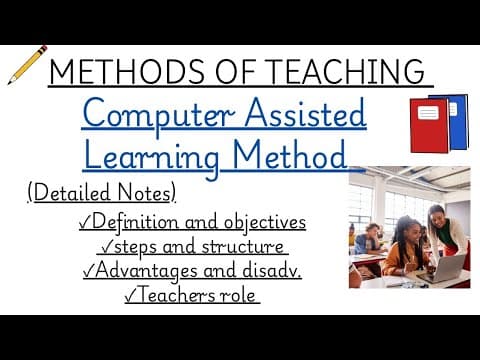 METHODS OF TEACHING

Computer Assisted Learning Method

(Detailed Notes)

✓Definition and objectives
✓steps and structure
✓Advantages and disadv.
✓Teachers role